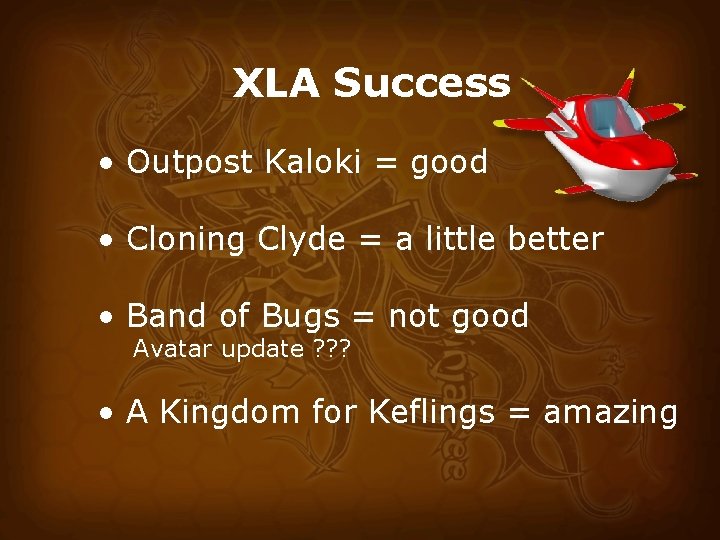 XLA Success

• Outpost Kaloki = good

• Cloning Clyde = a little better

• Band of Bugs = not good
Avatar update ???

• A Kingdom for Keflings = amazing